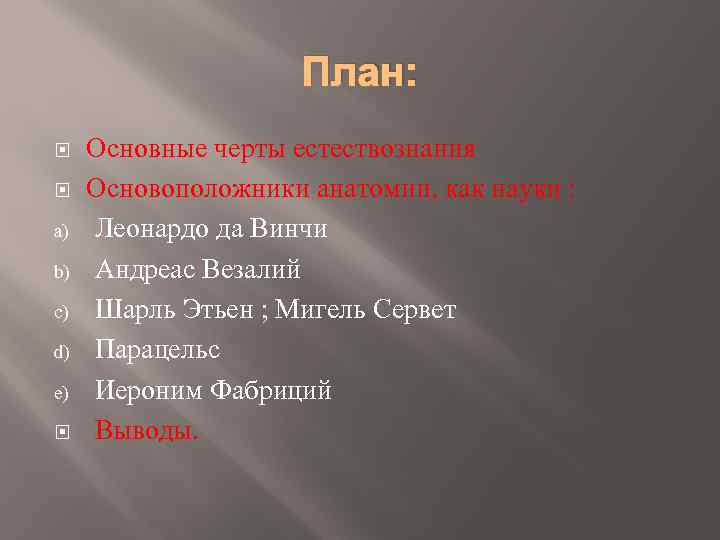 План:

Основные черты естествознания

Основоположники анатомии, как науки :

a) Леонардо да Винчи

b) Андреас Везалий

c) Шарль Этьен ; Мигель Сервет

d) Парацельс

e) Иероним Фабриций

Выводы.